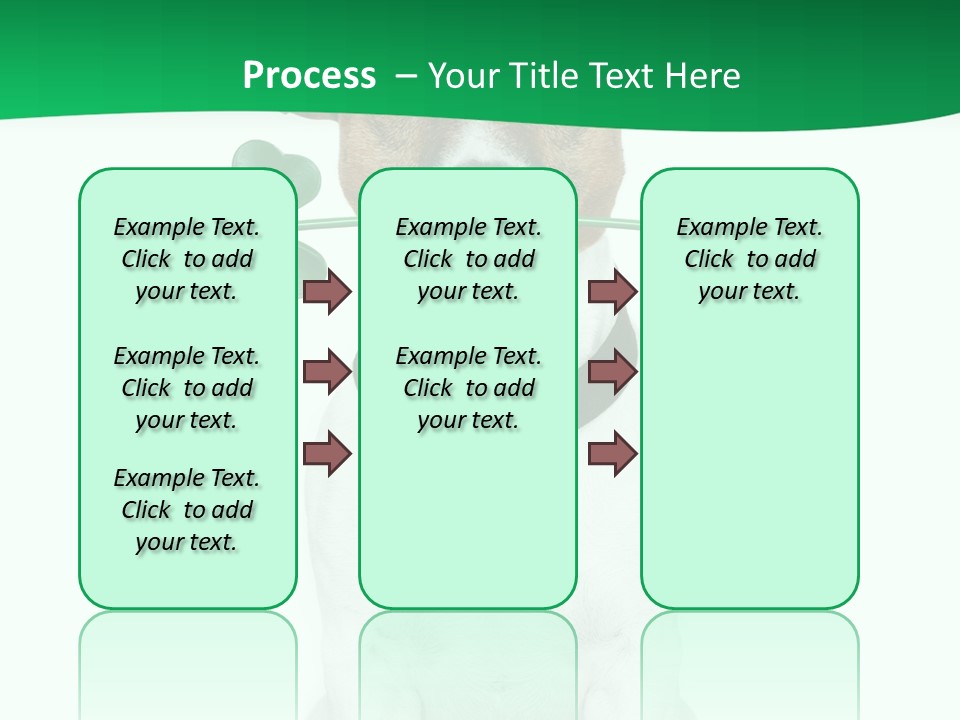 Process – Your Title Text Here

Example Text. Click to add your text.

Example Text. Click to add your text.

Example Text. Click to add your text.

Example Text. Click to add your text.

Example Text. Click to add your text.

Example Text. Click to add your text.